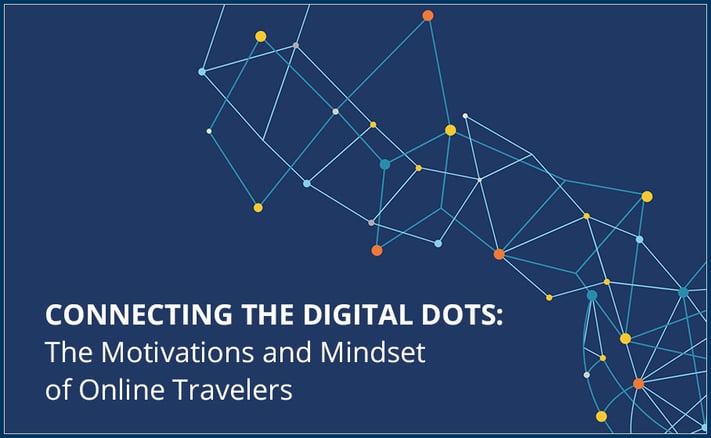 CONNECTING THE DIGITAL DOTS:
The Motivations and Mindset of Online Travelers